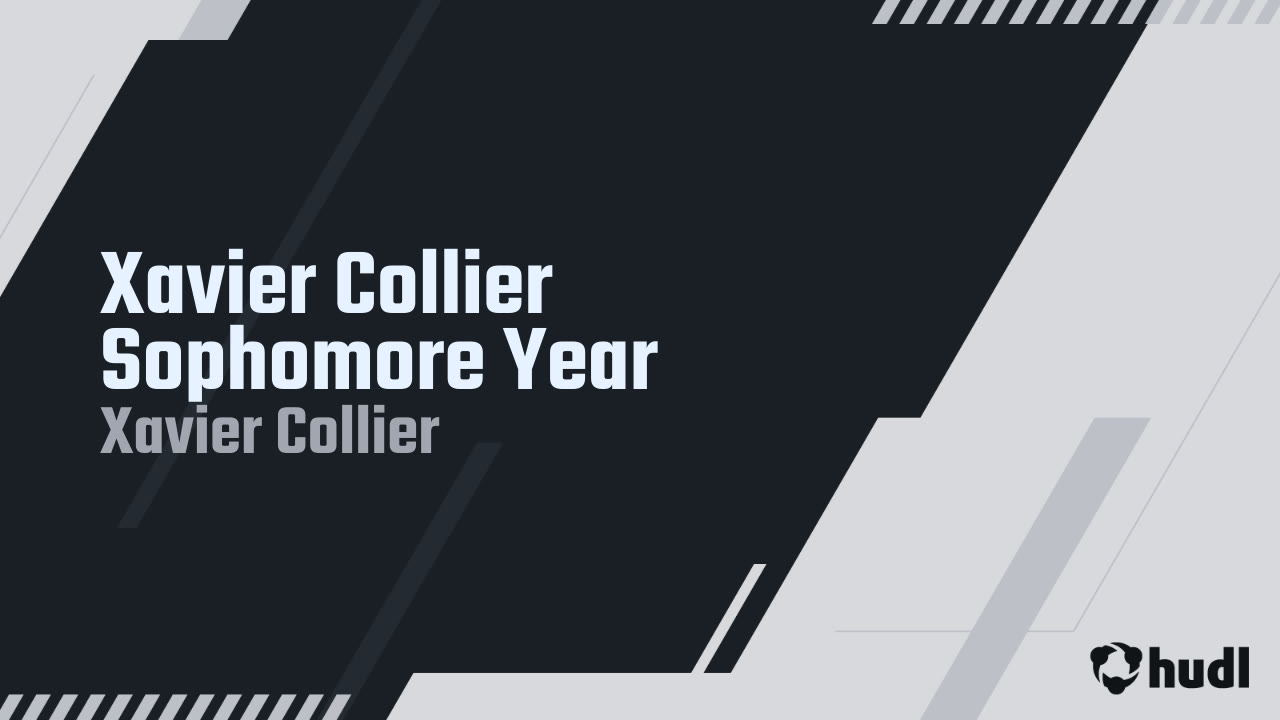 Xavier Collier
Sophomore Year
Xavier Collier

hudl